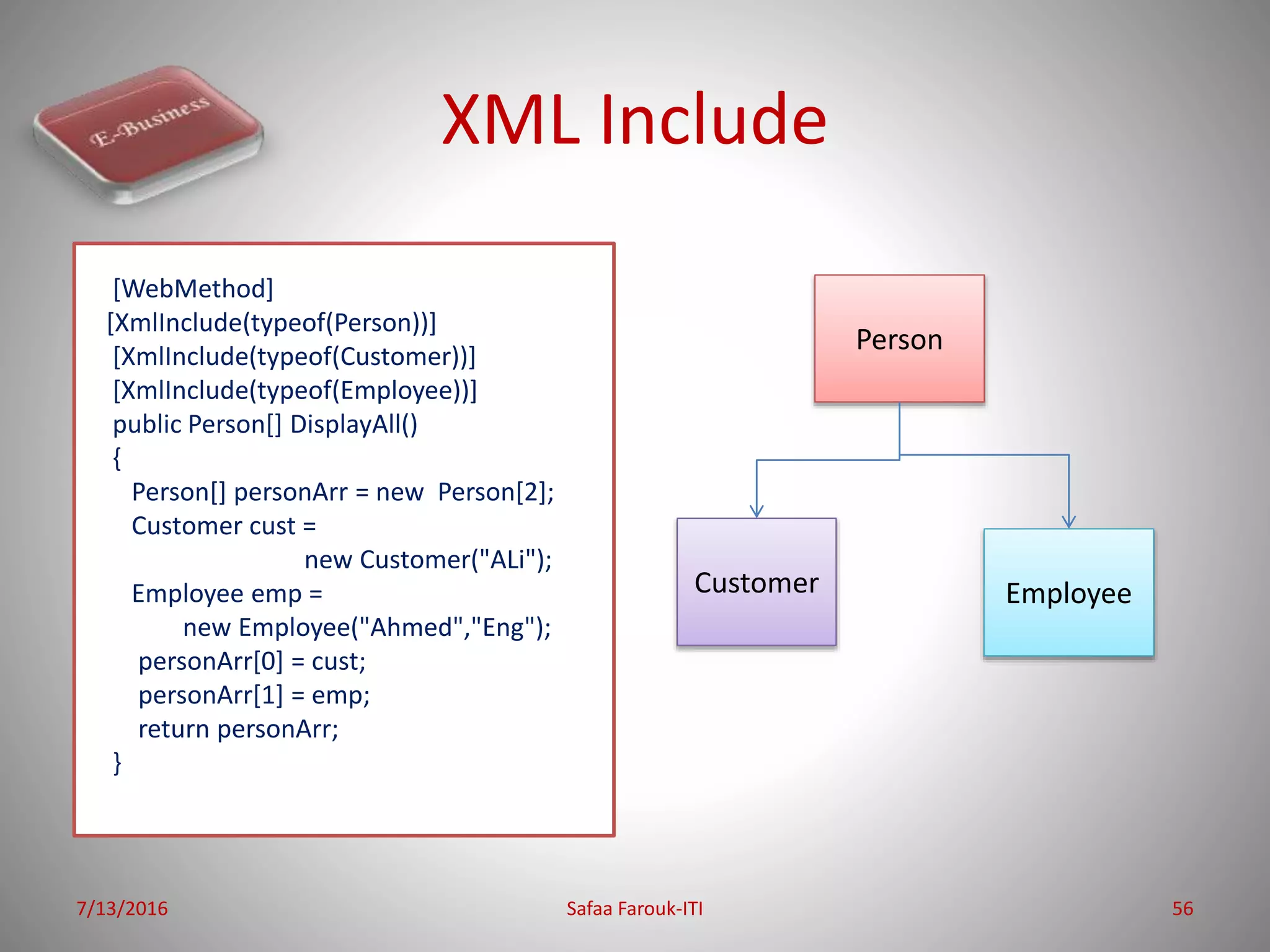 E-Business

XML Include

[WebMethod]
[XmlInclude(typeof(Person))]
[XmlInclude(typeof(Customer))]
[XmlInclude(typeof(Employee))]
public Person[] DisplayAll()
{
Person[] personArr = new Person[2];
Customer cust =
new Customer("ALi");
Employee emp =
new Employee("Ahmed","Eng");
personArr[0] = cust;
personArr[1] = emp;
return personArr;
}

Person

Customer

Employee

7/13/2016

Safaa Farouk-ITI

56